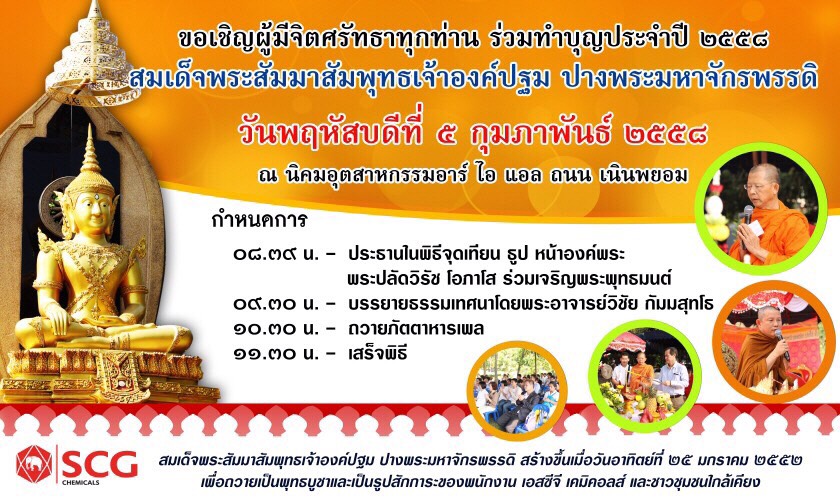 ขอเชิญผู้มีจิตศรัทธาทุกท่าน ร่วมทำบุญประจำปี ๒๕๕๘
สมเด็จพระสัมมาสัมพุทธเจ้าองค์ปฐม ปางพระมหาจักรพรรดิ

วันพฤหัสบดีที่ ๕ กุมภาพันธ์ ๒๕๕๘

ณ นิคมอุตสาหกรรมอาร์ ไอ แอล ถนน เนินพยอม

กำหนดการ

๐๘.๓๙ น. - ประธานในพิธีจุดเทียน ธูป หน้าองค์พระ
พระปลัดวิรัช โอภาโส ร่วมเจริญพระพุทธมนต์
๐๙.๓๐ น. - บรรยายธรรมเทศนาโดยพระอาจารย์วิชัย กัมมสุทโธ
๑๐.๓๐ น. - ถวายภัตตาหารเพล
๑๑.๓๐ น. - เสร็จพิธี

SCG CHEMICALS

สมเด็จพระสัมมาสัมพุทธเจ้าองค์ปฐม ปางพระมหาจักรพรรดิ สร้างขึ้นเมื่อวันอาทิตย์ที่ ๒๕ มกราคม ๒๕๕๒
เพื่อถวายเป็นพุทธบูชาและเป็นรูปสักการะของพนักงาน เอสซีจี เคมิคอลส์ และชาวชุมชนใกล้เคียง